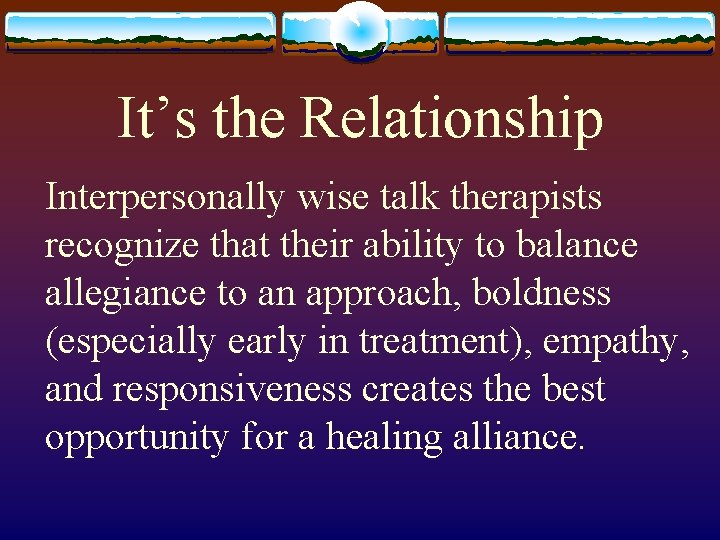 It’s the Relationship

Interpersonally wise talk therapists recognize that their ability to balance allegiance to an approach, boldness (especially early in treatment), empathy, and responsiveness creates the best opportunity for a healing alliance.